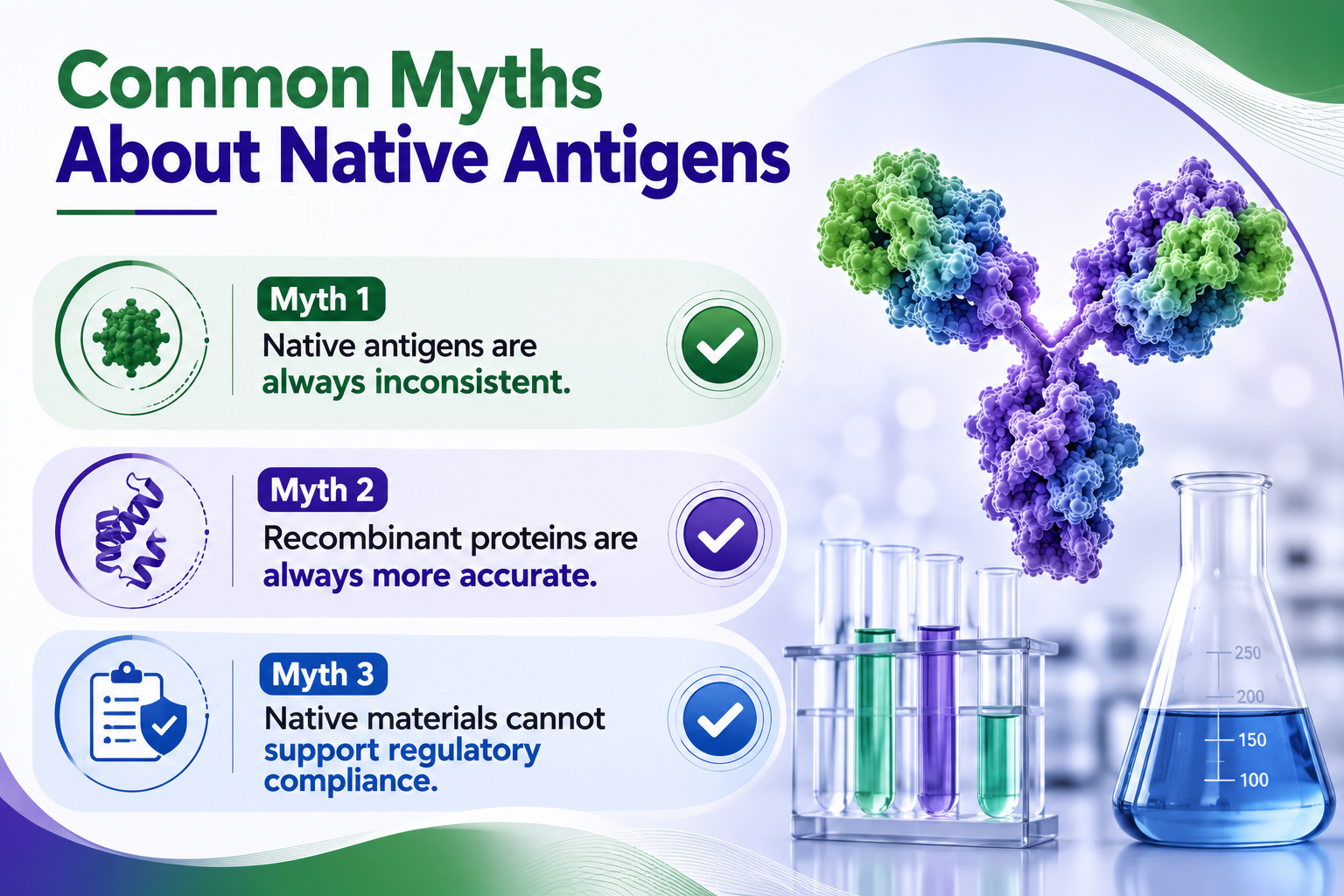 Common Myths
About Native Antigens

Myth 1
Native antigens are always inconsistent.

Myth 2
Recombinant proteins are always more accurate.

Myth 3
Native materials cannot support regulatory compliance.

250
200
150
100